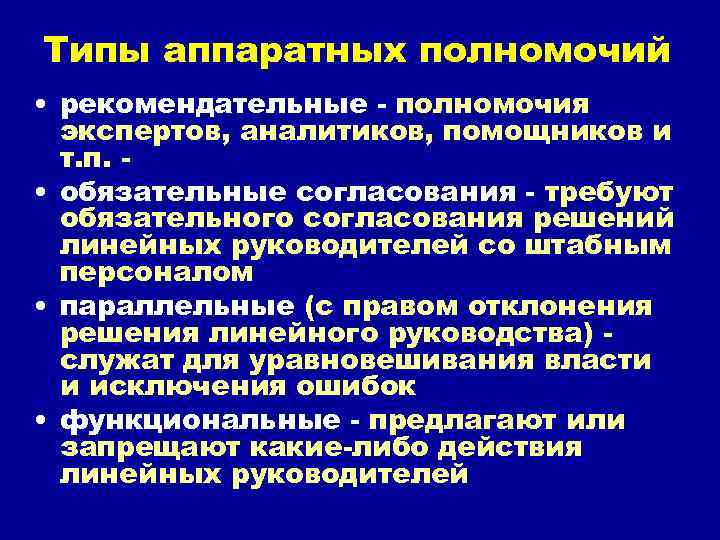 Типы аппаратных полномочий

• рекомендательные - полномочия экспертов, аналитиков, помощников и т.п. -

• обязательные согласования - требуют обязательного согласования решений линейных руководителей со штабным персоналом

• параллельные (с правом отклонения решения линейного руководства) - служат для уравновешивания власти и исключения ошибок

• функциональные - предлагают или запрещают какие-либо действия линейных руководителей